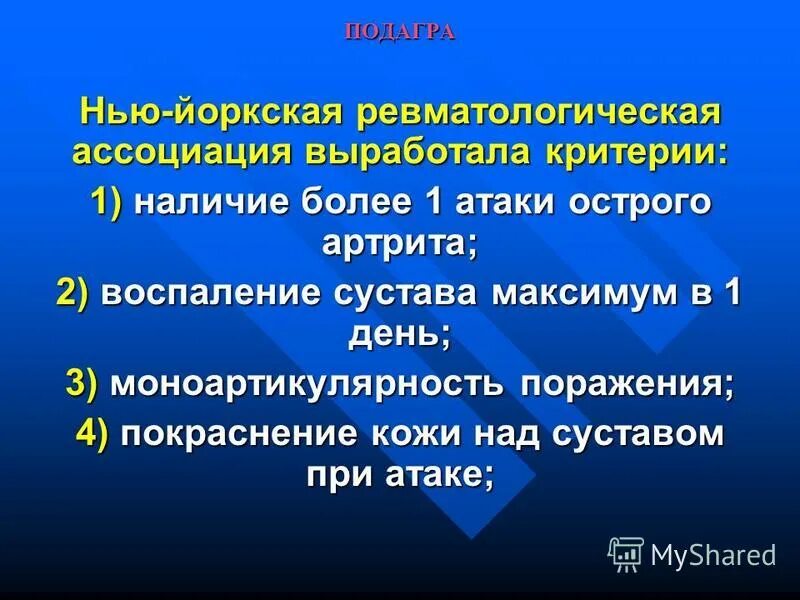 ПОДАГРА

Нью-йоркская ревматологическая ассоциация выработала критерии:

1) наличие более 1 атаки острого артрита;

2) воспаление сустава максимум в 1 день;

3) моноартикулярность поражения;

4) покраснение кожи над суставом при атаке;

MyShared